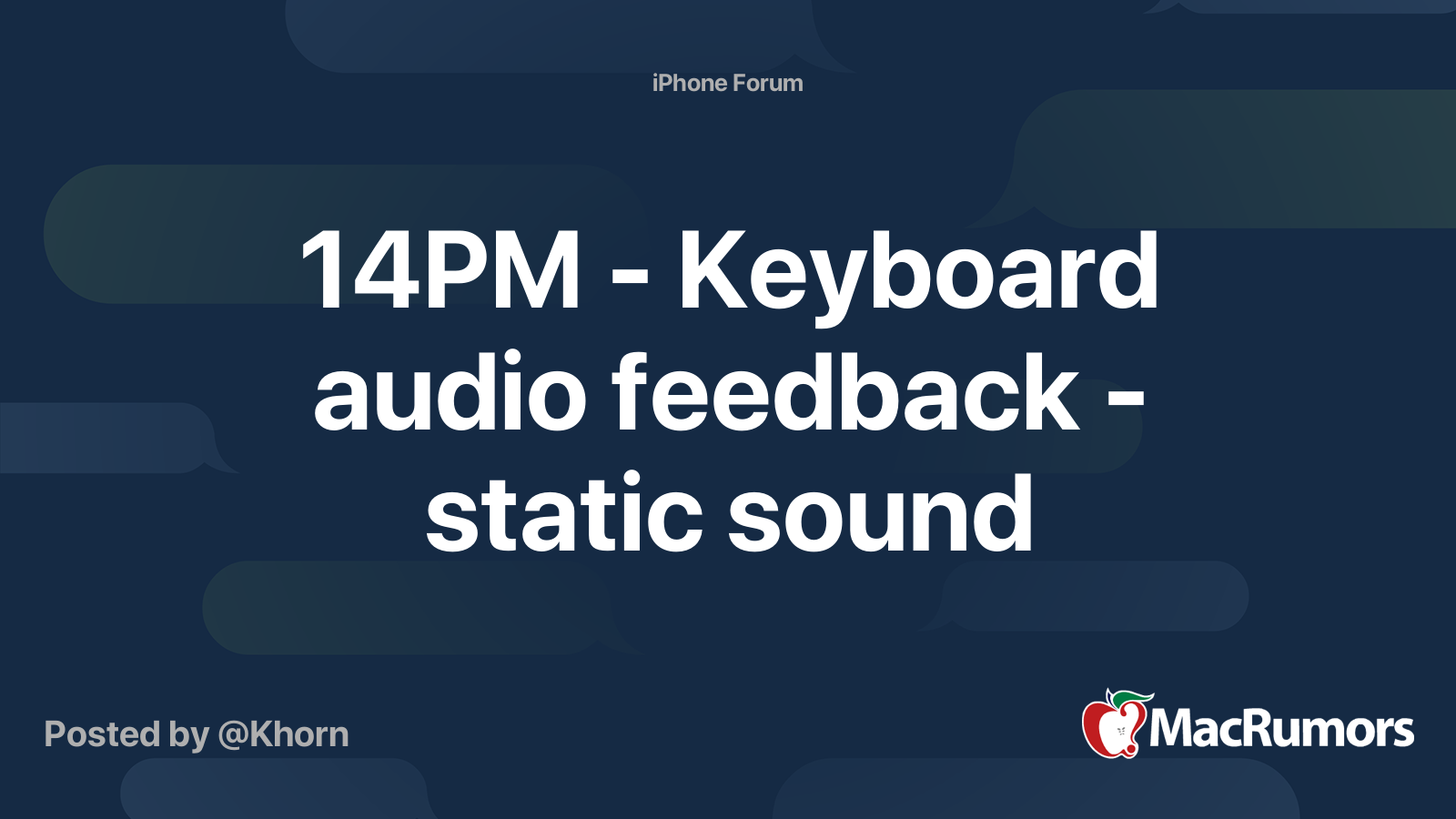 iPhone Forum

14PM - Keyboard audio feedback - static sound

Posted by @Khorn

MacRumors